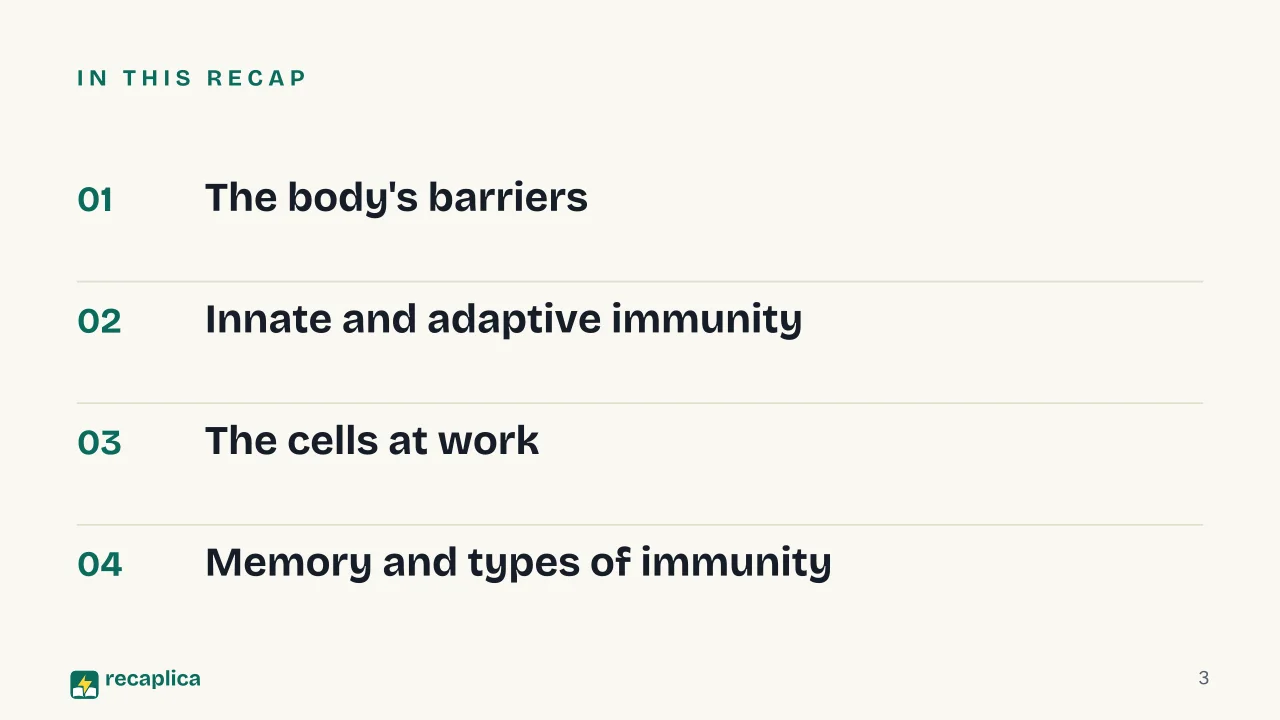 IN THIS RECAP

01 The body's barriers

02 Innate and adaptive immunity

03 The cells at work

04 Memory and types of immunity

recaplica

3